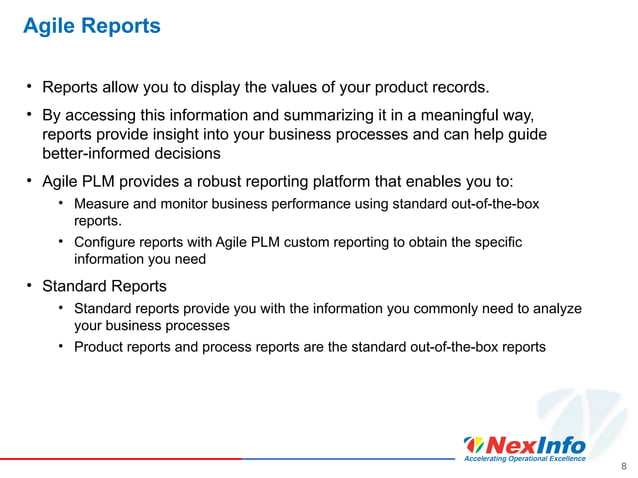 Agile Reports

• Reports allow you to display the values of your product records.

• By accessing this information and summarizing it in a meaningful way, reports provide insight into your business processes and can help guide better-informed decisions

• Agile PLM provides a robust reporting platform that enables you to:
  • Measure and monitor business performance using standard out-of-the-box reports.
  • Configure reports with Agile PLM custom reporting to obtain the specific information you need

• Standard Reports
  • Standard reports provide you with the information you commonly need to analyze your business processes
  • Product reports and process reports are the standard out-of-the-box reports

NexInfo
Accelerating Operational Excellence

8